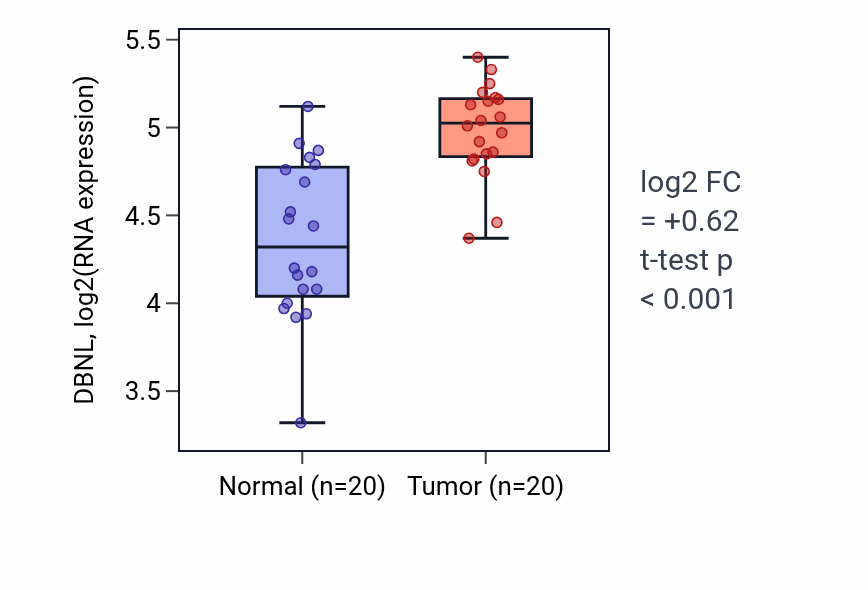 DBNL, log2(RNA expression)

5.5
5
4.5
4
3.5

Normal (n=20)
Tumor (n=20)

log2 FC
= +0.62
t-test p
< 0.001